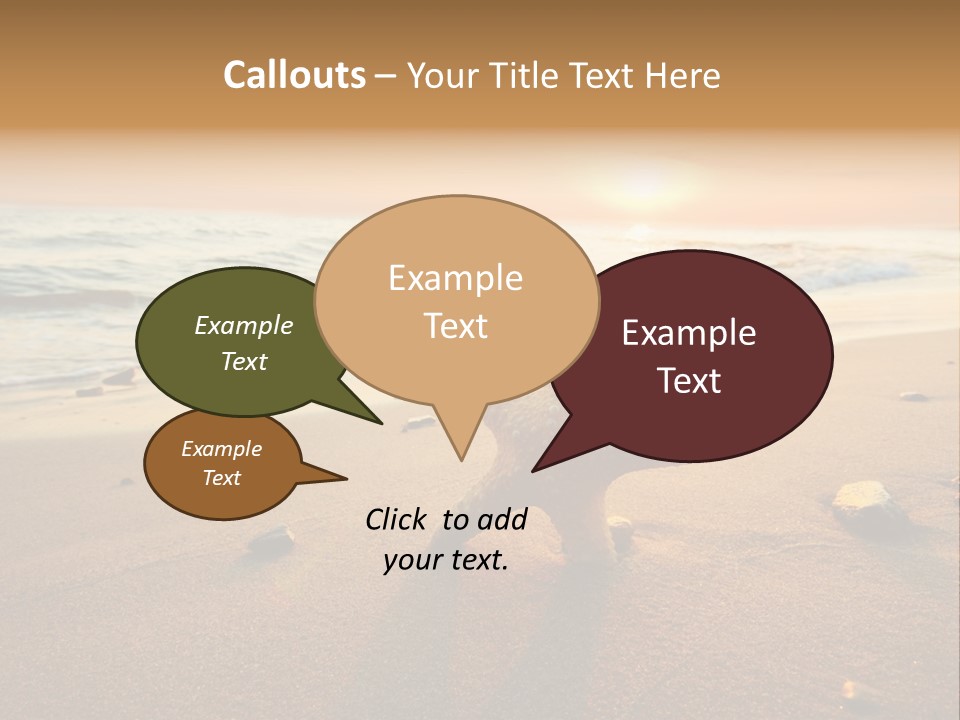 Callouts – Your Title Text Here

Example Text

Example Text

Example Text

Example Text

Click to add your text.